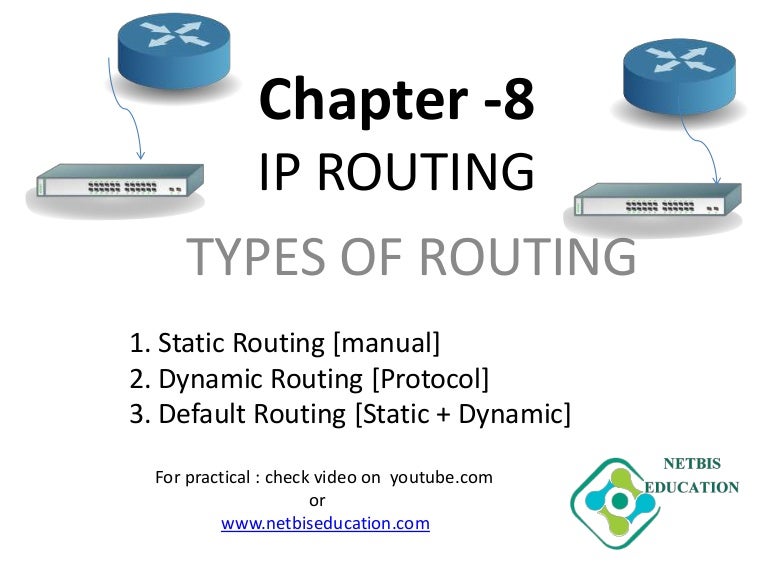 Chapter -8
IP ROUTING

TYPES OF ROUTING

1. Static Routing [manual]
2. Dynamic Routing [Protocol]
3. Default Routing [Static + Dynamic]

For practical : check video on youtube.com
or
www.netbiseducation.com

NETBIS
EDUCATION